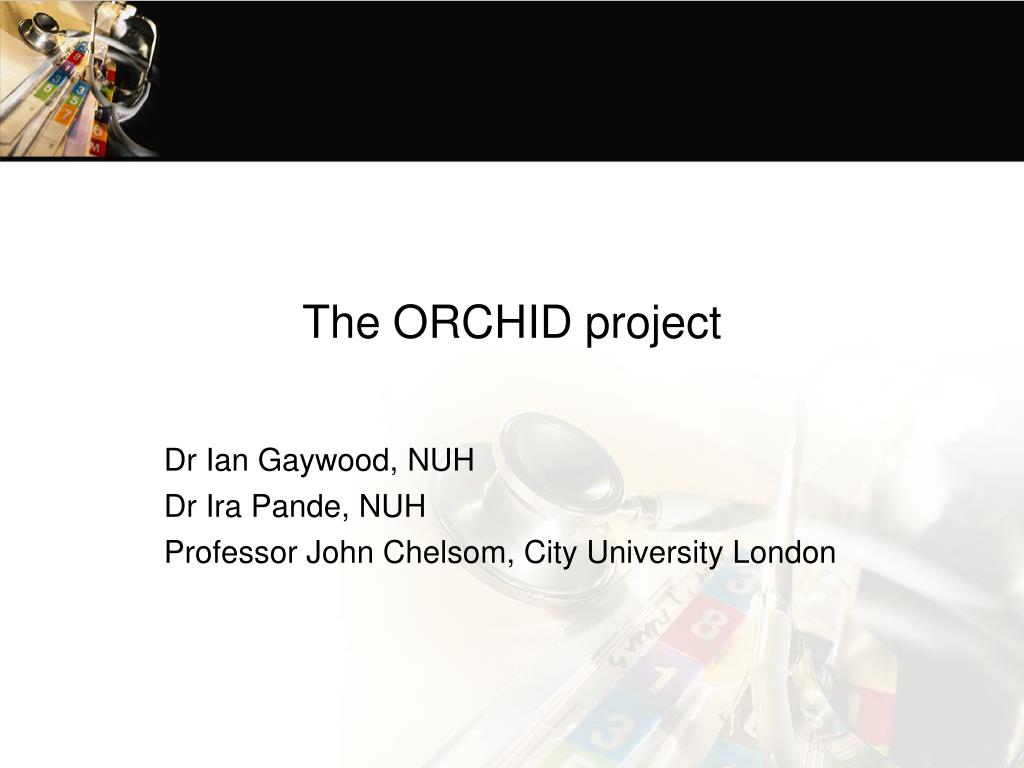 The ORCHID project

Dr Ian Gaywood, NUH
Dr Ira Pande, NUH
Professor John Chelsom, City University London